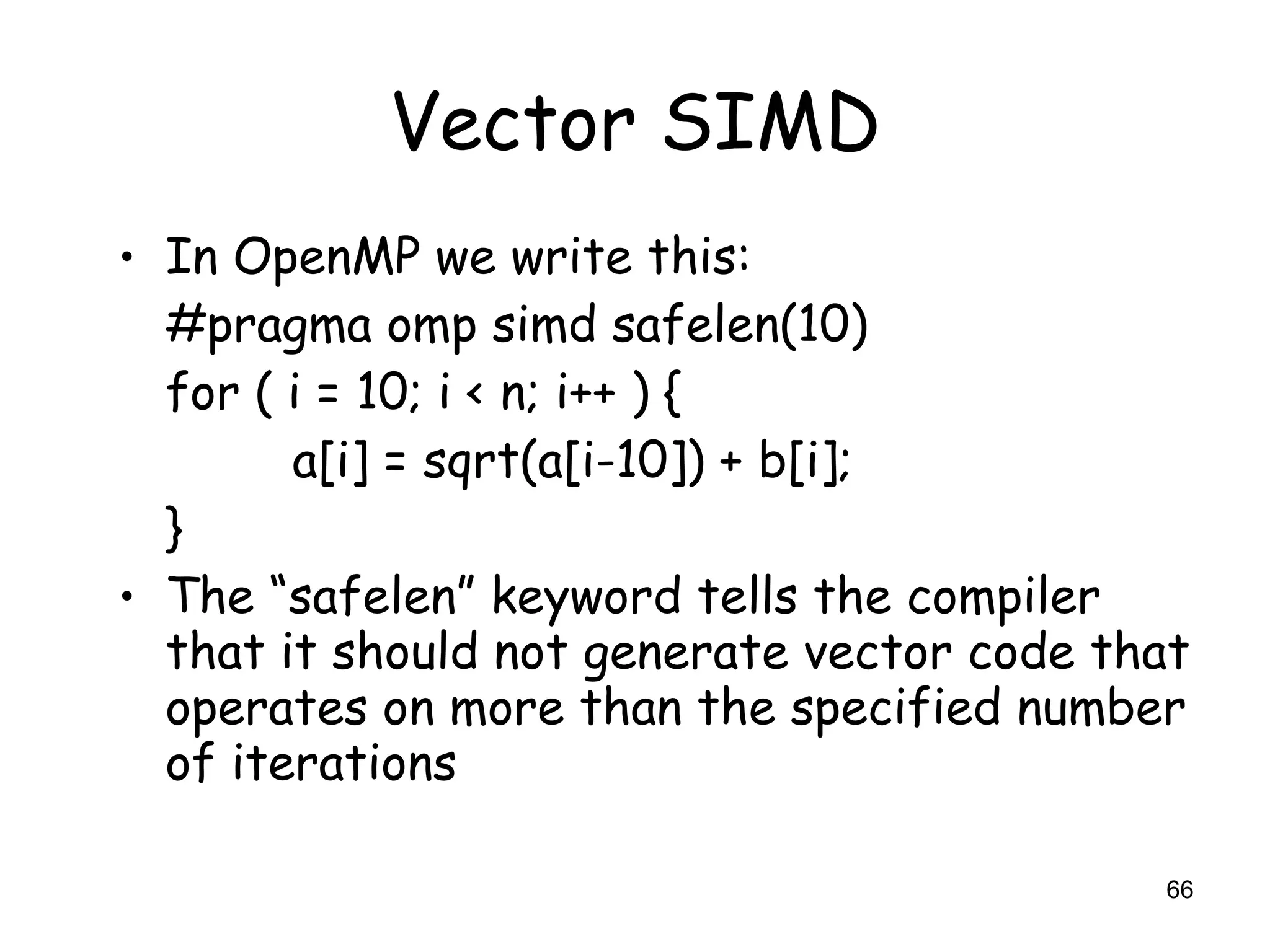 Vector SIMD

• In OpenMP we write this:
#pragma omp simd safelen(10)
for ( i = 10; i < n; i++ ) {
    a[i] = sqrt(a[i-10]) + b[i];
}

• The “safelen” keyword tells the compiler that it should not generate vector code that operates on more than the specified number of iterations

66